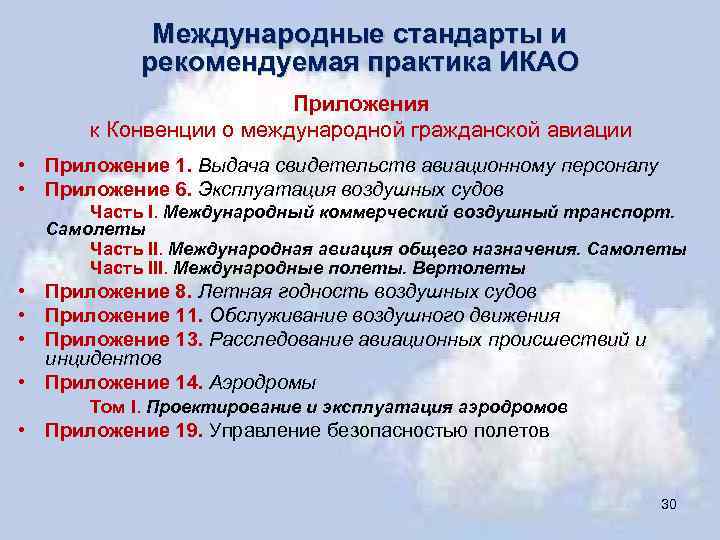 Международные стандарты и рекомендуемая практика ИКАО

Приложения
к Конвенции о международной гражданской авиации

• Приложение 1. Выдача свидетельств авиационному персоналу
• Приложение 6. Эксплуатация воздушных судов
Часть I. Международный коммерческий воздушный транспорт. Самолеты
Часть II. Международная авиация общего назначения. Самолеты
Часть III. Международные полеты. Вертолеты
• Приложение 8. Летная годность воздушных судов
• Приложение 11. Обслуживание воздушного движения
• Приложение 13. Расследование авиационных происшествий и инцидентов
• Приложение 14. Аэродромы
Том I. Проектирование и эксплуатация аэродромов
• Приложение 19. Управление безопасностью полетов

30